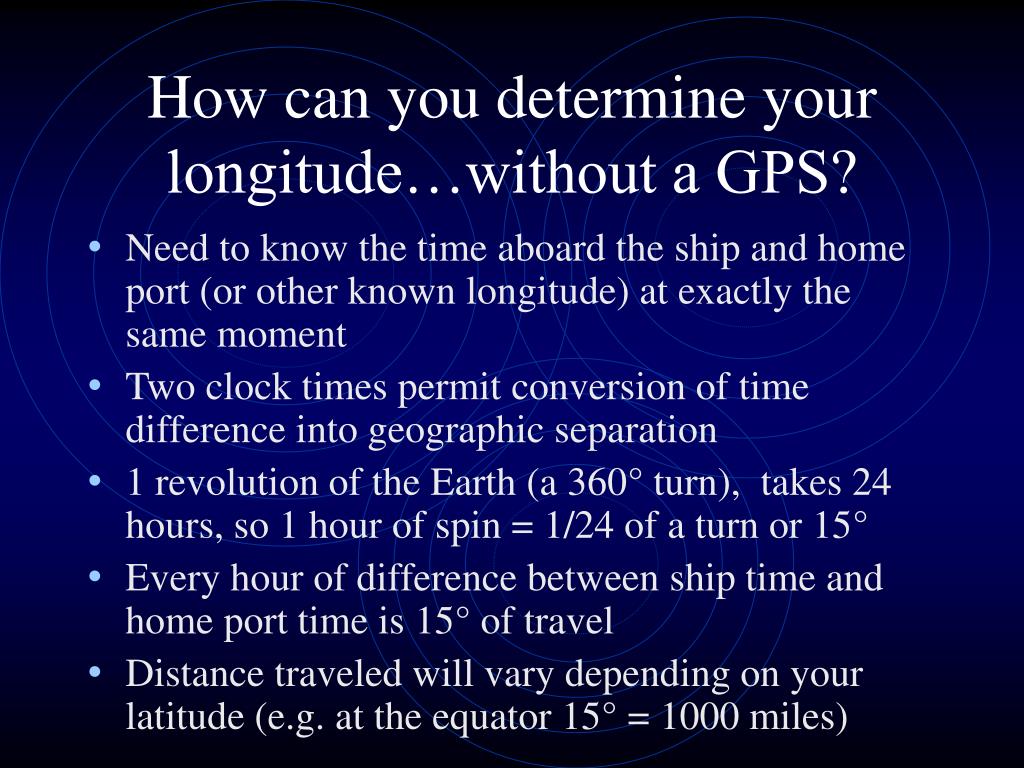 How can you determine your longitude…without a GPS?

• Need to know the time aboard the ship and home port (or other known longitude) at exactly the same moment
• Two clock times permit conversion of time difference into geographic separation
• 1 revolution of the Earth (a 360° turn), takes 24 hours, so 1 hour of spin = 1/24 of a turn or 15°
• Every hour of difference between ship time and home port time is 15° of travel
• Distance traveled will vary depending on your latitude (e.g. at the equator 15° = 1000 miles)